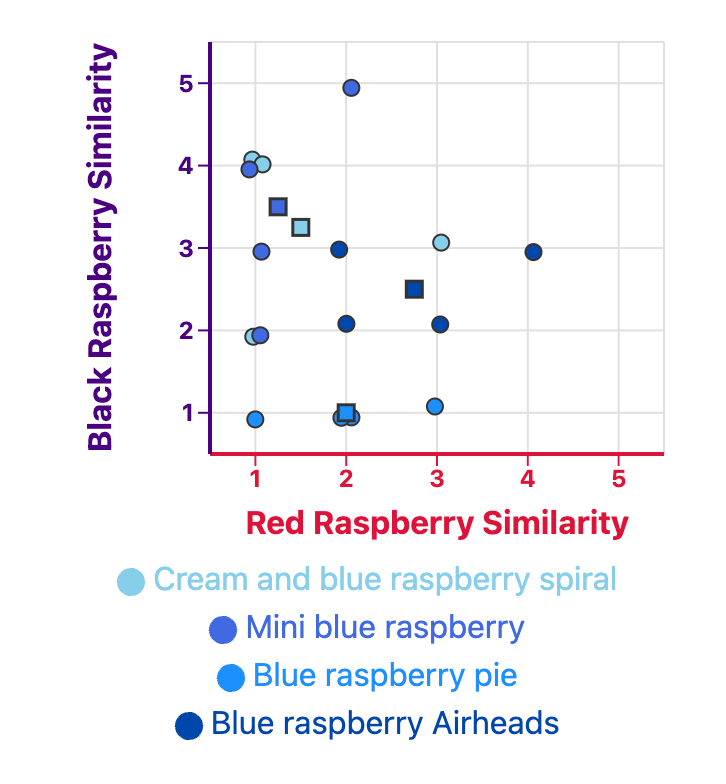 Black Raspberry Similarity

5
4
3
2
1

1 2 3 4 5

Red Raspberry Similarity

Cream and blue raspberry spiral
Mini blue raspberry
Blue raspberry pie
Blue raspberry Airheads